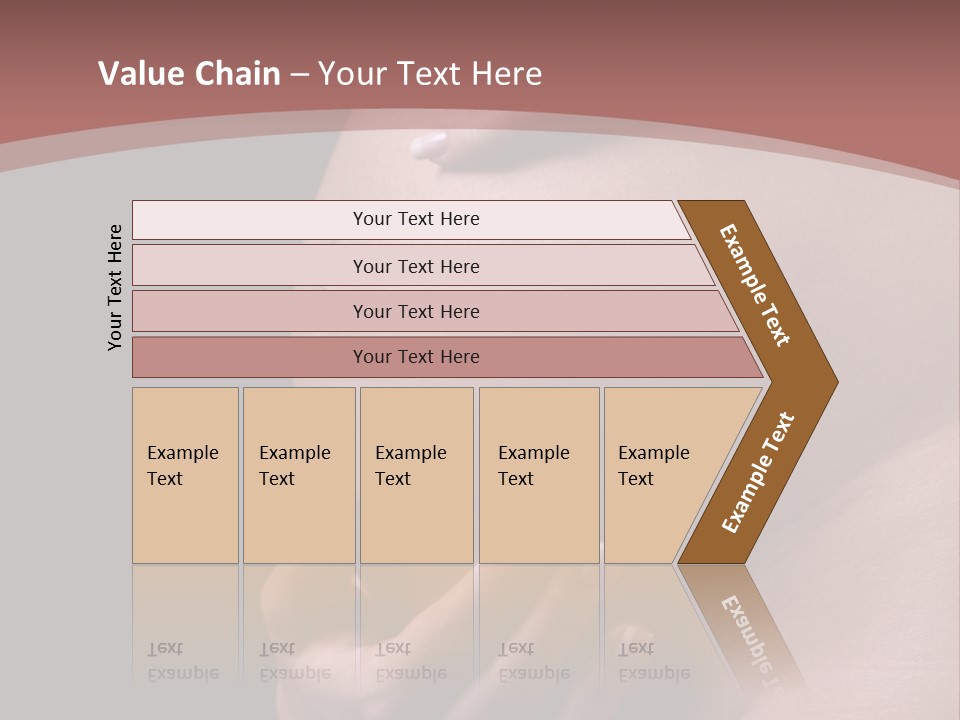 Value Chain – Your Text Here

Your Text Here

Your Text Here

Your Text Here

Your Text Here

Your Text Here

Example Text

Example Text

Example Text

Example Text

Example Text

Example Text

Example Text